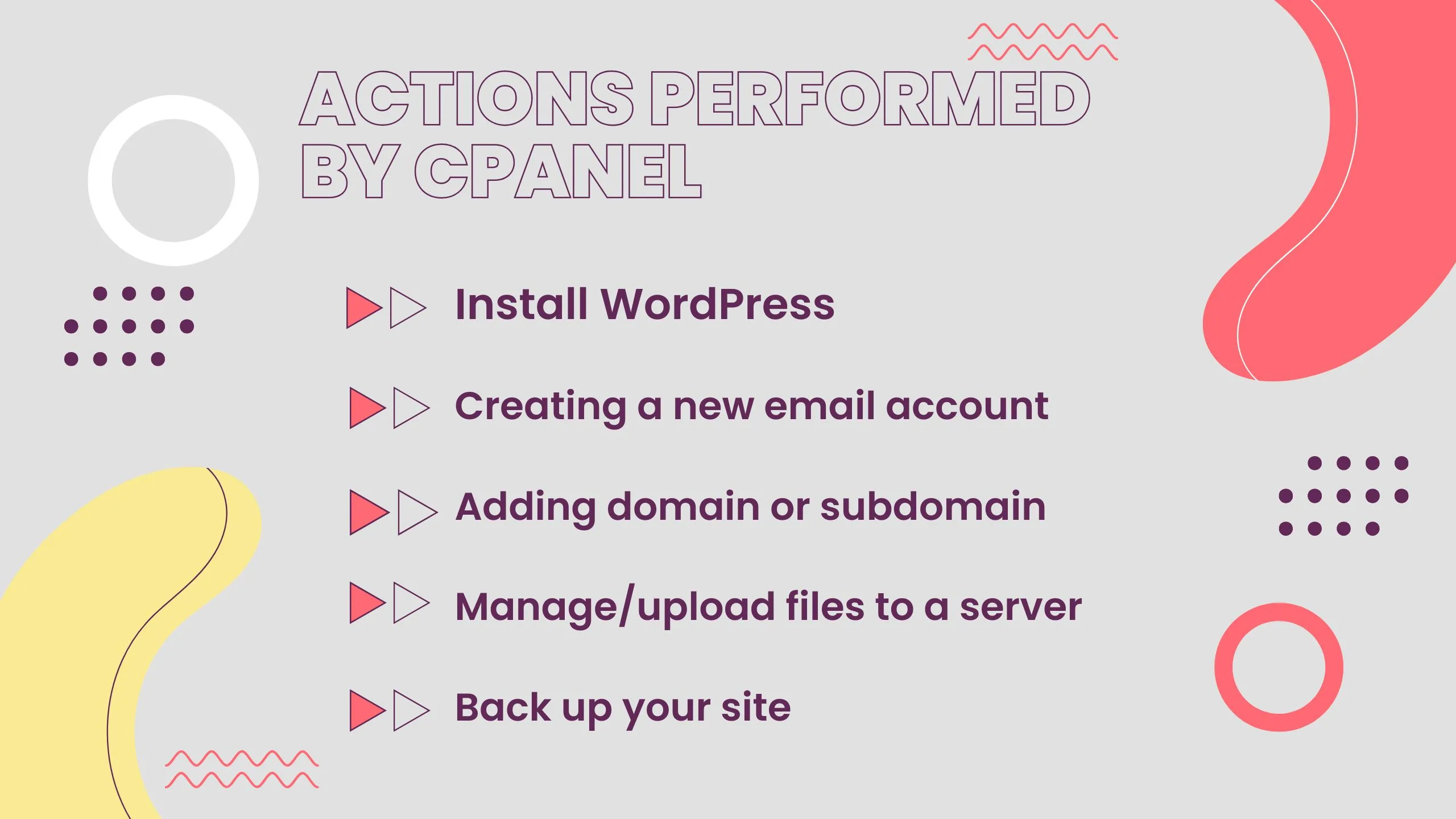 ACTIONS PERFORMED BY CPANEL

Install WordPress

Creating a new email account

Adding domain or subdomain

Manage/upload files to a server

Back up your site